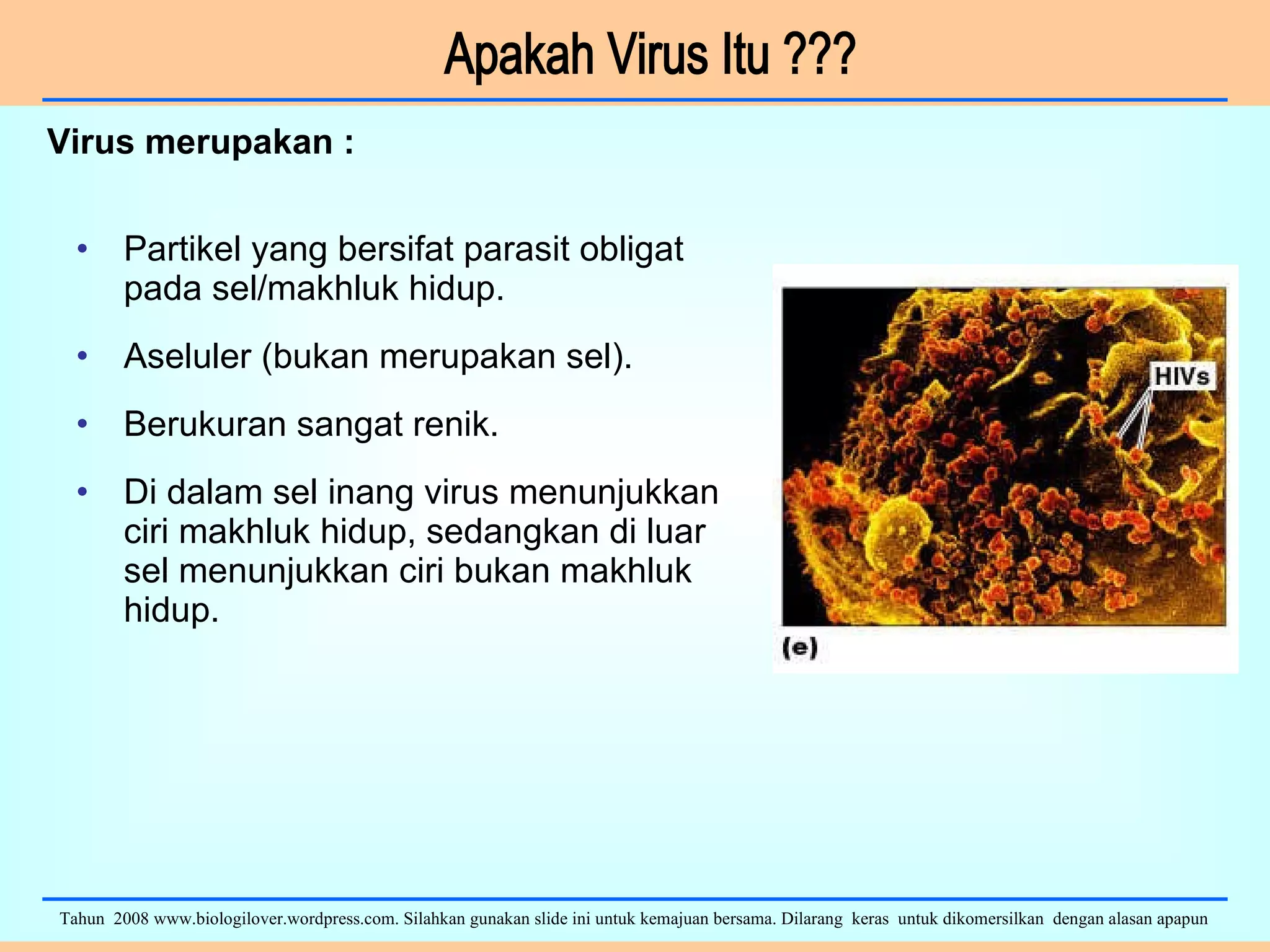 Apakah Virus Itu ???

Virus merupakan :

• Partikel yang bersifat parasit obligat pada sel/makhluk hidup.

• Aseluler (bukan merupakan sel).

• Berukuran sangat renik.

• Di dalam sel inang virus menunjukkan ciri makhluk hidup, sedangkan di luar sel menunjukkan ciri bukan makhluk hidup.

HIVs

(e)

Tahun 2008 www.biologilover.wordpress.com. Silahkan gunakan slide ini untuk kemajuan bersama. Dilarang keras untuk dikomersilkan dengan alasan apapun